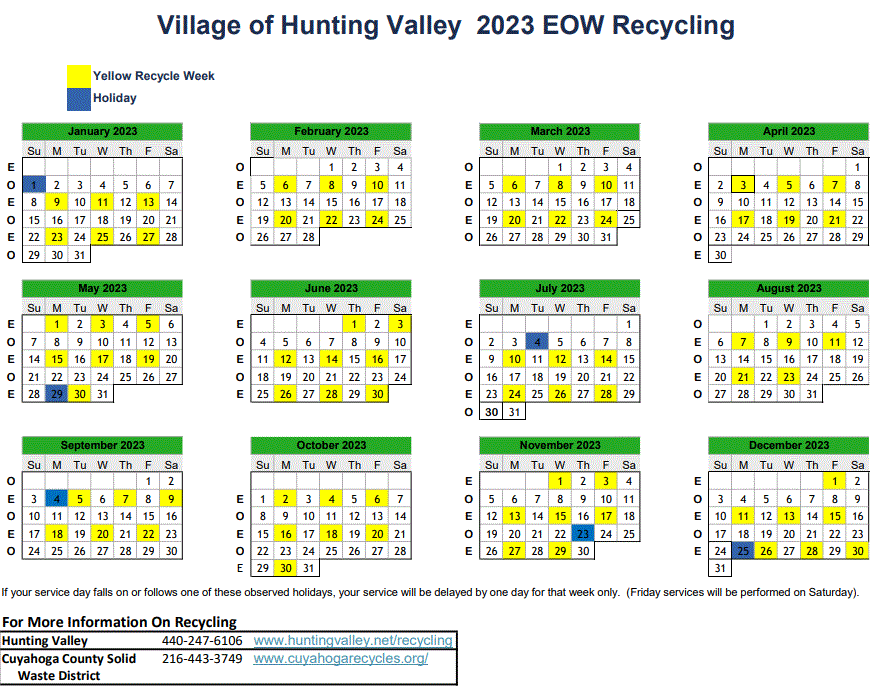 Village of Hunting Valley 2023 EOW Recycling

Yellow Recycle Week
Holiday

January 2023

| | Su | M | Tu | W | Th | F | Sa |
|---|---|---|---|---|---|---|---|
| E | | | | | | | |
| O | 1 | 2 | 3 | 4 | 5 | 6 | 7 |
| E | 8 | 9 | 10 | 11 | 12 | 13 | 14 |
| O | 15 | 16 | 17 | 18 | 19 | 20 | 21 |
| E | 22 | 23 | 24 | 25 | 26 | 27 | 28 |
| O | 29 | 30 | 31 | | | | |

February 2023

| | Su | M | Tu | W | Th | F | Sa |
|---|---|---|---|---|---|---|---|
| O | | | | 1 | 2 | 3 | 4 |
| E | 5 | 6 | 7 | 8 | 9 | 10 | 11 |
| O | 12 | 13 | 14 | 15 | 16 | 17 | 18 |
| E | 19 | 20 | 21 | 22 | 23 | 24 | 25 |
| O | 26 | 27 | 28 | | | | |

March 2023

| | Su | M | Tu | W | Th | F | Sa |
|---|---|---|---|---|---|---|---|
| O | | | | 1 | 2 | 3 | 4 |
| E | 5 | 6 | 7 | 8 | 9 | 10 | 11 |
| O | 12 | 13 | 14 | 15 | 16 | 17 | 18 |
| E | 19 | 20 | 21 | 22 | 23 | 24 | 25 |
| O | 26 | 27 | 28 | 29 | 30 | 31 | |

April 2023

| | Su | M | Tu | W | Th | F | Sa |
|---|---|---|---|---|---|---|---|
| O | | | | | | | 1 |
| E | 2 | 3 | 4 | 5 | 6 | 7 | 8 |
| O | 9 | 10 | 11 | 12 | 13 | 14 | 15 |
| E | 16 | 17 | 18 | 19 | 20 | 21 | 22 |
| O | 23 | 24 | 25 | 26 | 27 | 28 | 29 |
| E | 30 | | | | | | |

May 2023

| | Su | M | Tu | W | Th | F | Sa |
|---|---|---|---|---|---|---|---|
| E | | 1 | 2 | 3 | 4 | 5 | 6 |
| O | 7 | 8 | 9 | 10 | 11 | 12 | 13 |
| E | 14 | 15 | 16 | 17 | 18 | 19 | 20 |
| O | 21 | 22 | 23 | 24 | 25 | 26 | 27 |
| E | 28 | 29 | 30 | 31 | | | |

June 2023

| | Su | M | Tu | W | Th | F | Sa |
|---|---|---|---|---|---|---|---|
| E | | | | | 1 | 2 | 3 |
| O | 4 | 5 | 6 | 7 | 8 | 9 | 10 |
| E | 11 | 12 | 13 | 14 | 15 | 16 | 17 |
| O | 18 | 19 | 20 | 21 | 22 | 23 | 24 |
| E | 25 | 26 | 27 | 28 | 29 | 30 | |

July 2023

| | Su | M | Tu | W | Th | F | Sa |
|---|---|---|---|---|---|---|---|
| E | | | | | | | 1 |
| O | 2 | 3 | 4 | 5 | 6 | 7 | 8 |
| E | 9 | 10 | 11 | 12 | 13 | 14 | 15 |
| O | 16 | 17 | 18 | 19 | 20 | 21 | 22 |
| E | 23 | 24 | 25 | 26 | 27 | 28 | 29 |
| O | 30 | 31 | | | | | |

August 2023

| | Su | M | Tu | W | Th | F | Sa |
|---|---|---|---|---|---|---|---|
| O | | | 1 | 2 | 3 | 4 | 5 |
| E | 6 | 7 | 8 | 9 | 10 | 11 | 12 |
| O | 13 | 14 | 15 | 16 | 17 | 18 | 19 |
| E | 20 | 21 | 22 | 23 | 24 | 25 | 26 |
| O | 27 | 28 | 29 | 30 | 31 | | |

September 2023

| | Su | M | Tu | W | Th | F | Sa |
|---|---|---|---|---|---|---|---|
| O | | | | | | 1 | 2 |
| E | 3 | 4 | 5 | 6 | 7 | 8 | 9 |
| O | 10 | 11 | 12 | 13 | 14 | 15 | 16 |
| E | 17 | 18 | 19 | 20 | 21 | 22 | 23 |
| O | 24 | 25 | 26 | 27 | 28 | 29 | 30 |

October 2023

| | Su | M | Tu | W | Th | F | Sa |
|---|---|---|---|---|---|---|---|
| E | 1 | 2 | 3 | 4 | 5 | 6 | 7 |
| O | 8 | 9 | 10 | 11 | 12 | 13 | 14 |
| E | 15 | 16 | 17 | 18 | 19 | 20 | 21 |
| O | 22 | 23 | 24 | 25 | 26 | 27 | 28 |
| E | 29 | 30 | 31 | | | | |

November 2023

| | Su | M | Tu | W | Th | F | Sa |
|---|---|---|---|---|---|---|---|
| E | | | | 1 | 2 | 3 | 4 |
| O | 5 | 6 | 7 | 8 | 9 | 10 | 11 |
| E | 12 | 13 | 14 | 15 | 16 | 17 | 18 |
| O | 19 | 20 | 21 | 22 | 23 | 24 | 25 |
| E | 26 | 27 | 28 | 29 | 30 | | |

December 2023

| | Su | M | Tu | W | Th | F | Sa |
|---|---|---|---|---|---|---|---|
| E | | | | | | 1 | 2 |
| O | 3 | 4 | 5 | 6 | 7 | 8 | 9 |
| E | 10 | 11 | 12 | 13 | 14 | 15 | 16 |
| O | 17 | 18 | 19 | 20 | 21 | 22 | 23 |
| E | 24 | 25 | 26 | 27 | 28 | 29 | 30 |
| | 31 | | | | | | |

If your service day falls on or follows one of these observed holidays, your service will be delayed by one day for that week only. (Friday services will be performed on Saturday).

For More Information On Recycling

| Hunting Valley | 440-247-6106 | www.huntingvalley.net/recycling |
|---|---|---|
| Cuyahoga County Solid Waste District | 216-443-3749 | www.cuyahogarecycles.org/ |